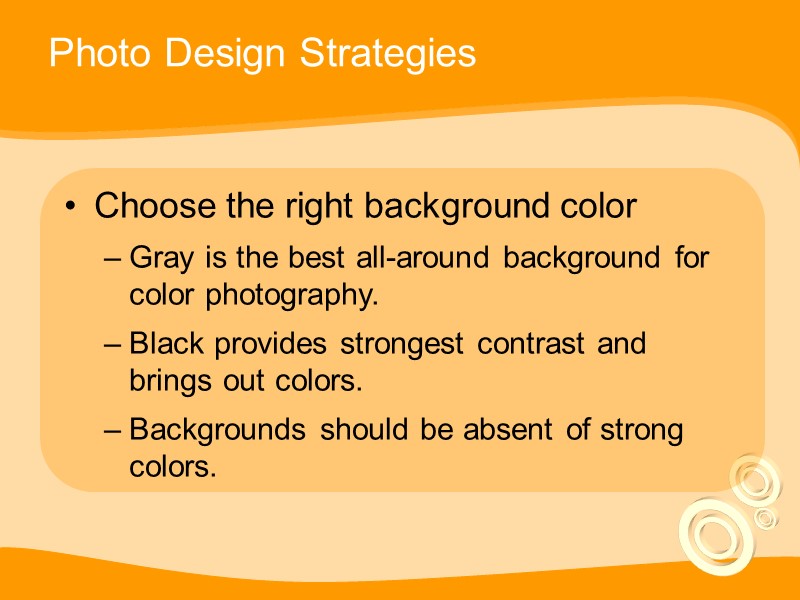 Photo Design Strategies

• Choose the right background color

– Gray is the best all-around background for color photography.

– Black provides strongest contrast and brings out colors.

– Backgrounds should be absent of strong colors.